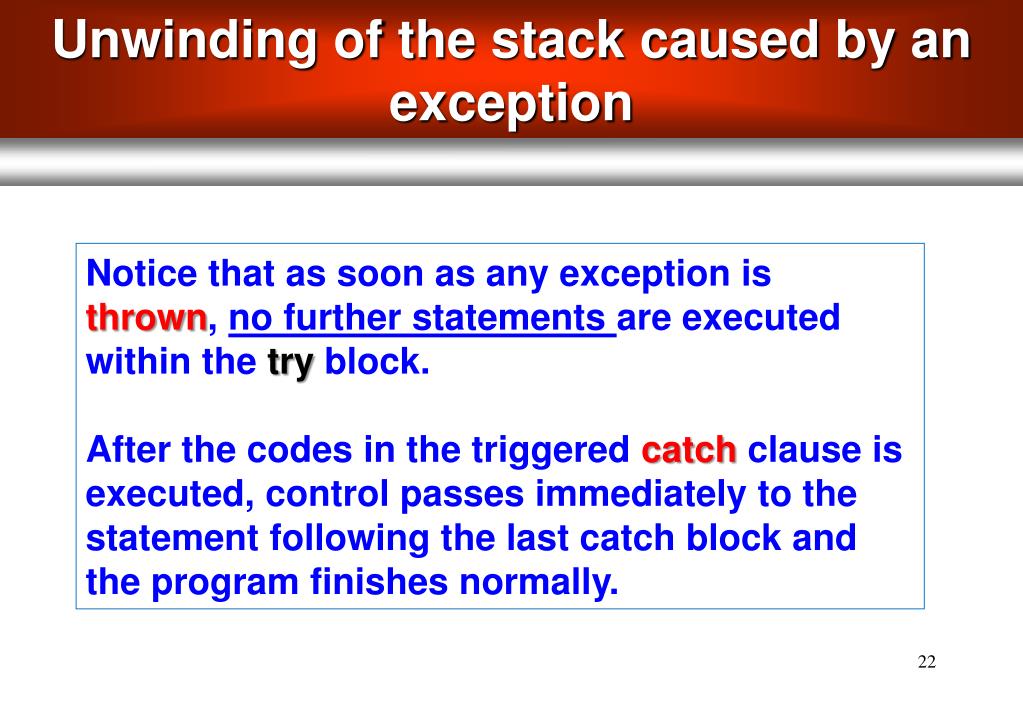 Unwinding of the stack caused by an exception

Notice that as soon as any exception is thrown, no further statements are executed within the try block.

After the codes in the triggered catch clause is executed, control passes immediately to the statement following the last catch block and the program finishes normally.

22